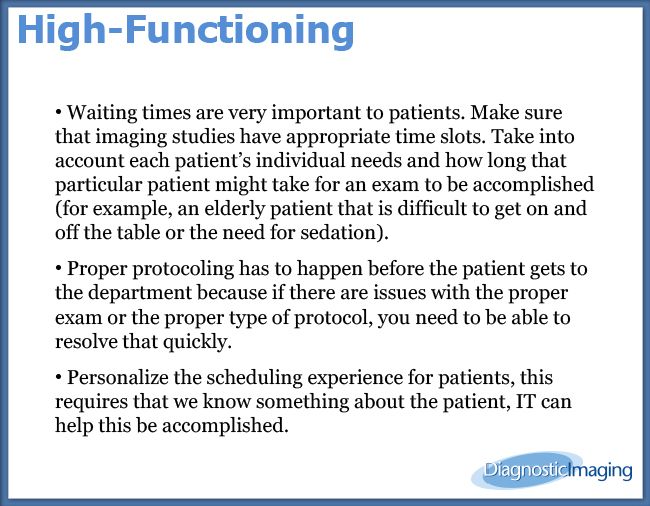 High-Functioning

• Waiting times are very important to patients. Make sure that imaging studies have appropriate time slots. Take into account each patient's individual needs and how long that particular patient might take for an exam to be accomplished (for example, an elderly patient that is difficult to get on and off the table or the need for sedation).

• Proper protocoling has to happen before the patient gets to the department because if there are issues with the proper exam or the proper type of protocol, you need to be able to resolve that quickly.

• Personalize the scheduling experience for patients, this requires that we know something about the patient, IT can help this be accomplished.

DiagnosticImaging